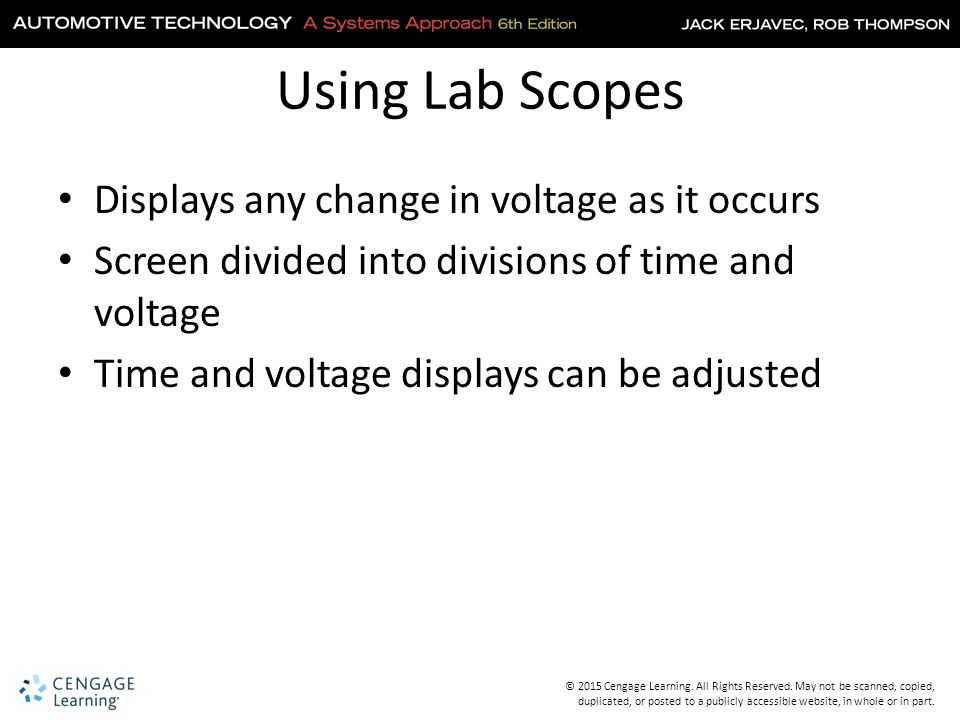 AUTOMOTIVE TECHNOLOGY A Systems Approach 6th Edition JACK ERJAVEC, ROB THOMPSON

Using Lab Scopes

• Displays any change in voltage as it occurs
• Screen divided into divisions of time and voltage
• Time and voltage displays can be adjusted

CENGAGE Learning®

© 2015 Cengage Learning. All Rights Reserved. May not be scanned, copied, duplicated, or posted to a publicly accessible website, in whole or in part.